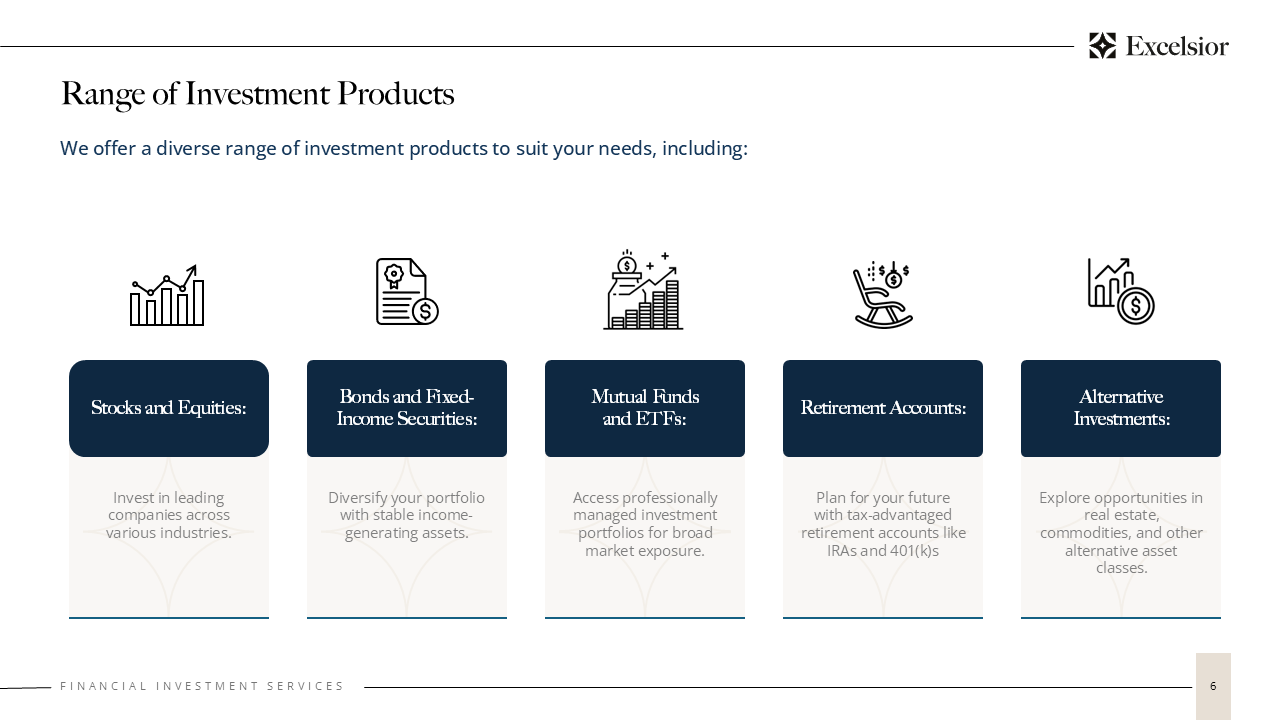 Excelsior

Range of Investment Products

We offer a diverse range of investment products to suit your needs, including:

Stocks and Equities:

Invest in leading companies across various industries.

Bonds and Fixed-Income Securities:

Diversify your portfolio with stable income-generating assets.

Mutual Funds and ETFs:

Access professionally managed investment portfolios for broad market exposure.

Retirement Accounts:

Plan for your future with tax-advantaged retirement accounts like IRAs and 401(k)s

Alternative Investments:

Explore opportunities in real estate, commodities, and other alternative asset classes.

FINANCIAL INVESTMENT SERVICES

6